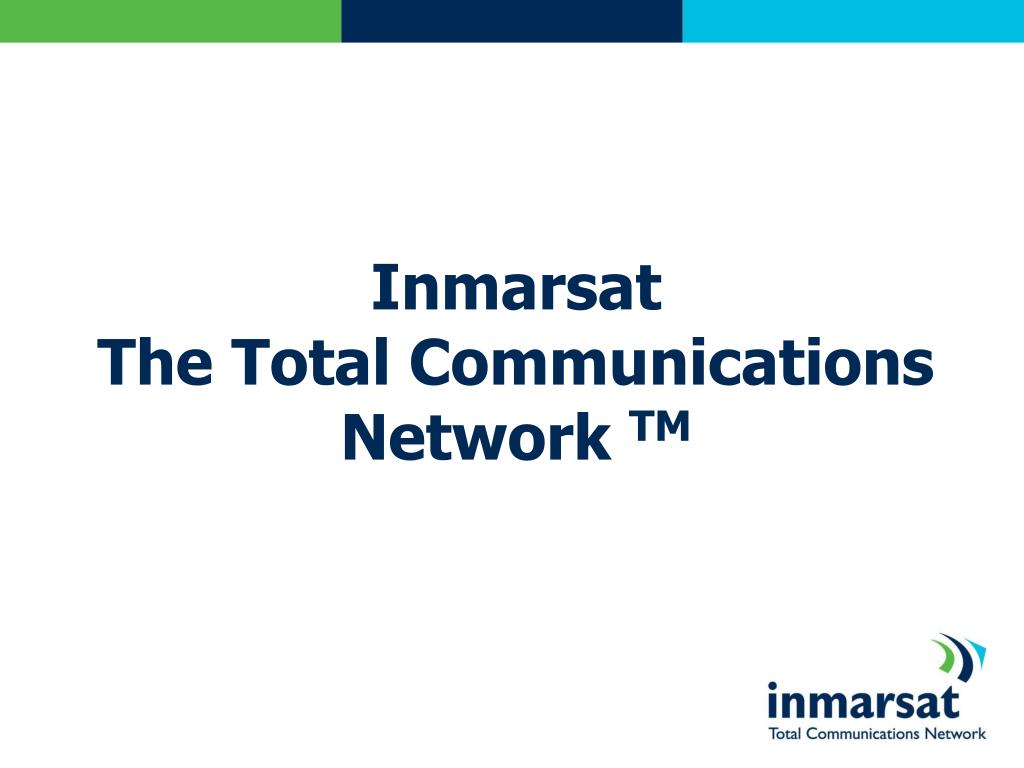 Inmarsat
The Total Communications Network ™

inmarsat
Total Communications Network